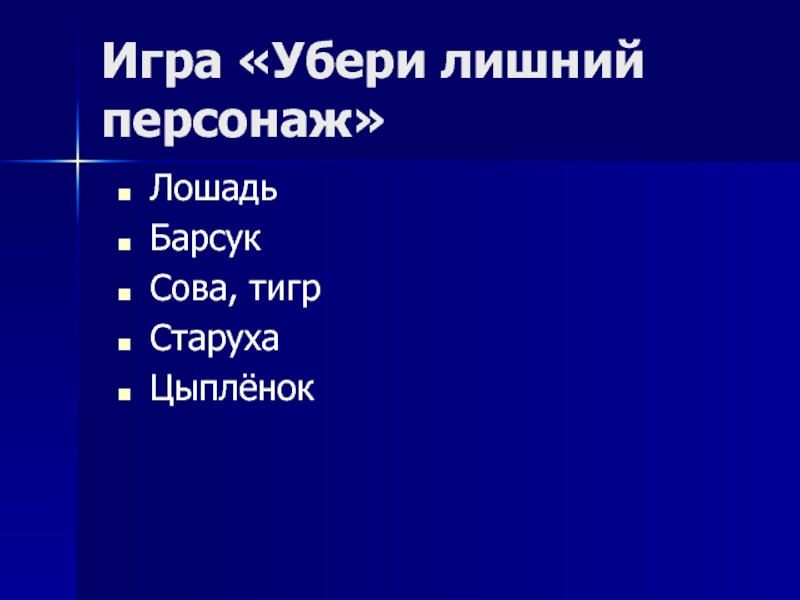 Игра «Убери лишний персонаж»

- Лошадь
- Барсук
- Сова, тигр
- Старуха
- Цыплёнок